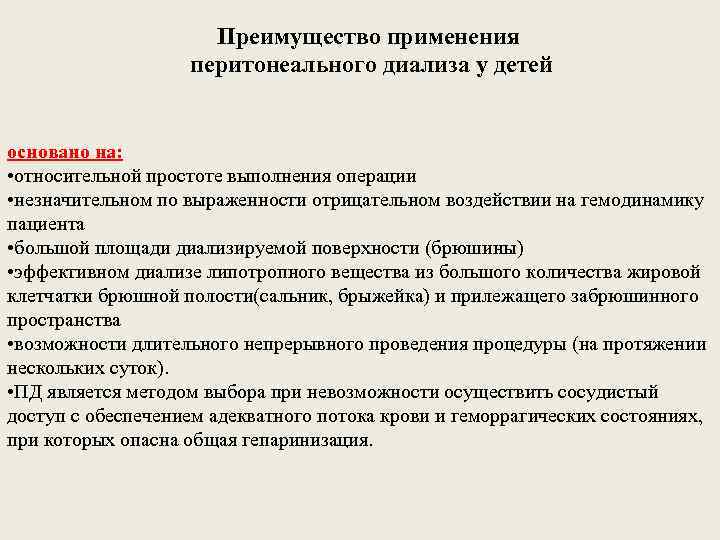 Преимущество применения перитонеального диализа у детей

основано на:
•относительной простоте выполнения операции
•незначительном по выраженности отрицательном воздействии на гемодинамику пациента
•большой площади диализируемой поверхности (брюшины)
•эффективном диализе липотропного вещества из большого количества жировой клетчатки брюшной полости(сальник, брыжейка) и прилежащего забрюшинного пространства
•возможности длительного непрерывного проведения процедуры (на протяжении нескольких суток).
•ПД является методом выбора при невозможности осуществить сосудистый доступ с обеспечением адекватного потока крови и геморрагических состояниях, при которых опасна общая гепаринизация.